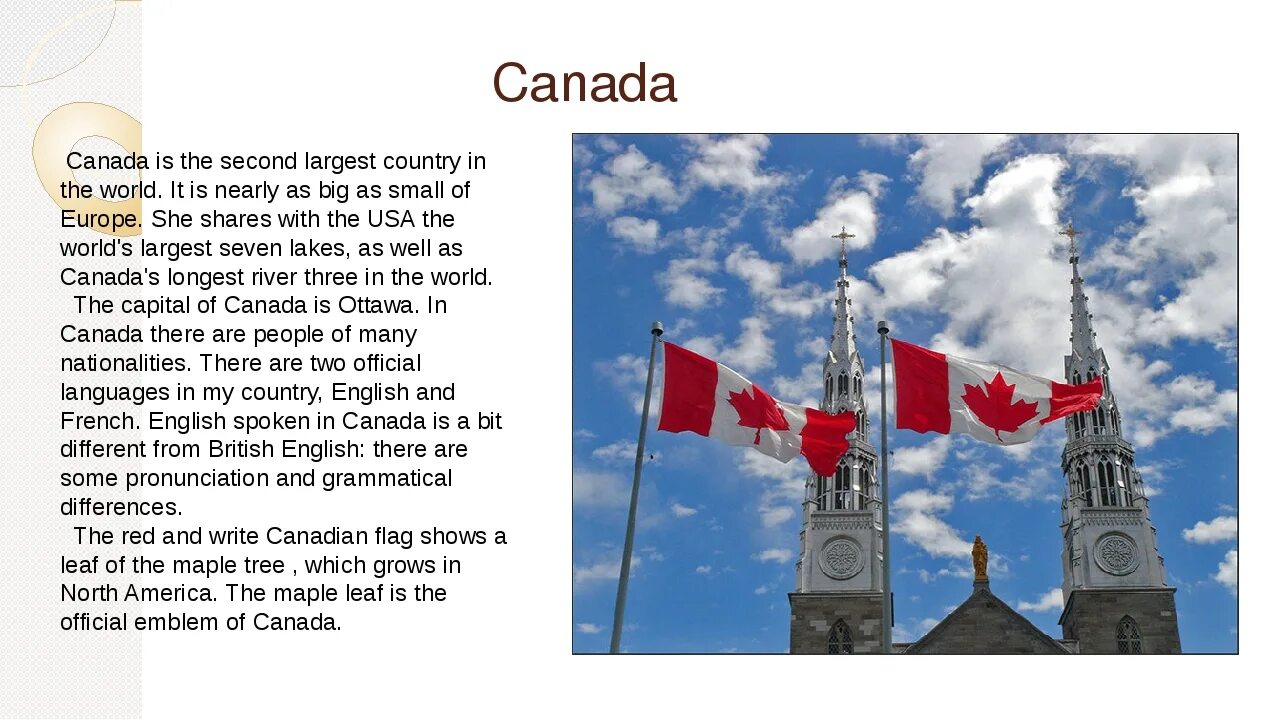 Canada

Canada is the second largest country in the world. It is nearly as big as small of Europe. She shares with the USA the world's largest seven lakes, as well as Canada's longest river three in the world.

The capital of Canada is Ottawa. In Canada there are people of many nationalities. There are two official languages in my country, English and French. English spoken in Canada is a bit different from British English: there are some pronunciation and grammatical differences.

The red and write Canadian flag shows a leaf of the maple tree , which grows in North America. The maple leaf is the official emblem of Canada.